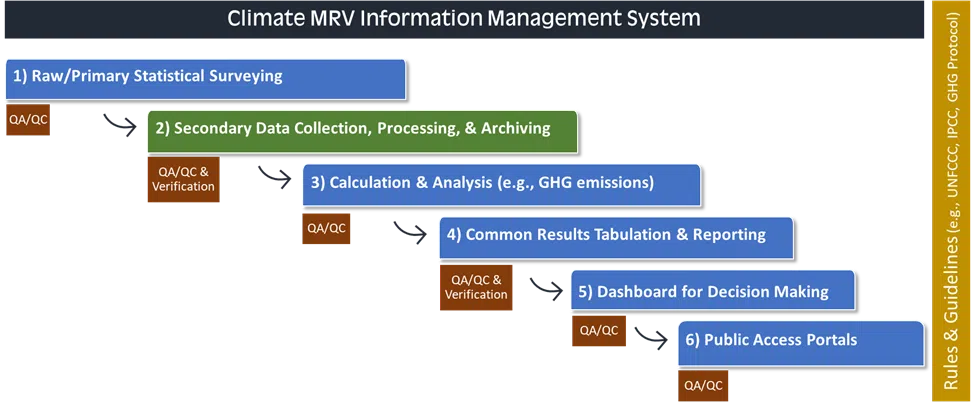 Climate MRV Information Management System

1) Raw/Primary Statistical Surveying

QA/QC

2) Secondary Data Collection, Processing, & Archiving

QA/QC & Verification

3) Calculation & Analysis (e.g., GHG emissions)

QA/QC

4) Common Results Tabulation & Reporting

QA/QC & Verification

5) Dashboard for Decision Making

QA/QC

6) Public Access Portals

QA/QC

Rules & Guidelines (e.g., UNFCCC, IPCC, GHG Protocol)